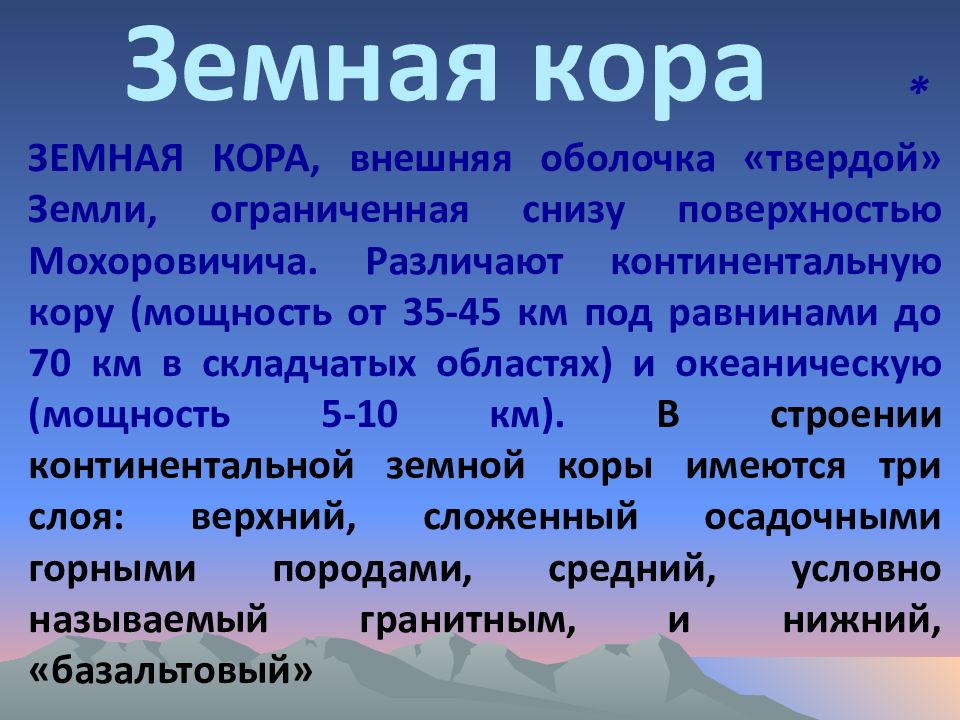 Земная кора *

ЗЕМНАЯ КОРА, внешняя оболочка «твердой» Земли, ограниченная снизу поверхностью Мохоровичича. Различают континентальную кору (мощность от 35-45 км под равнинами до 70 км в складчатых областях) и океаническую (мощность 5-10 км). В строении континентальной земной коры имеются три слоя: верхний, сложенный осадочными горными породами, средний, условно называемый гранитным, и нижний, «базальтовый»